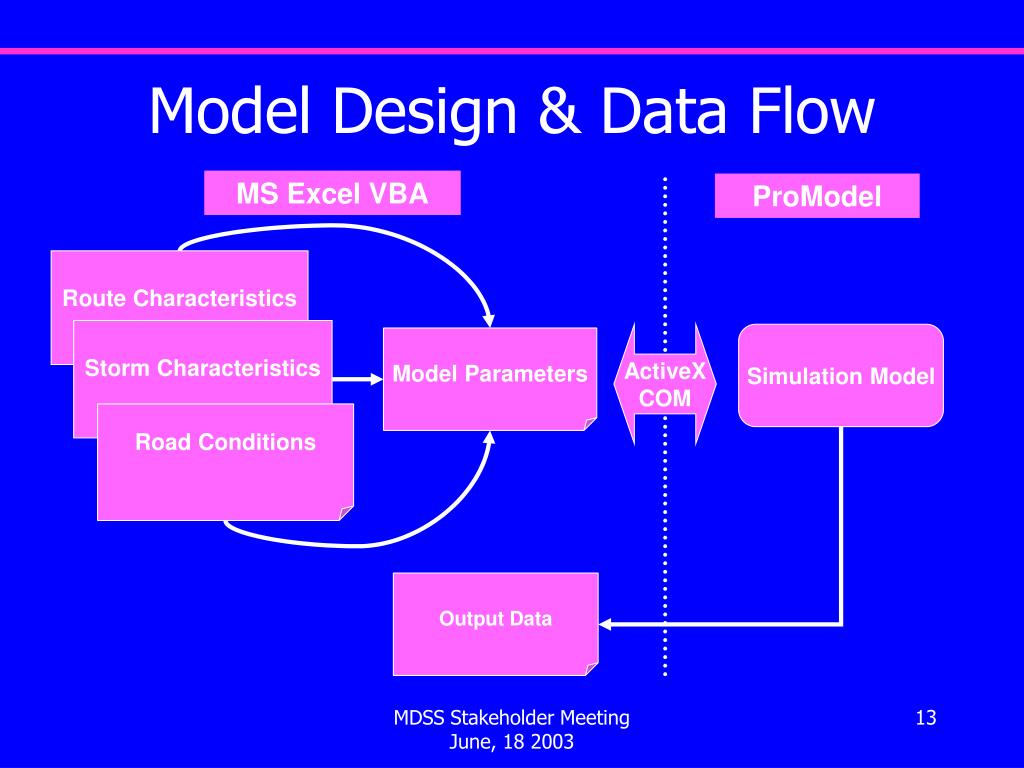 Model Design & Data Flow

MS Excel VBA

ProModel

Route Characteristics

Storm Characteristics

Road Conditions

Model Parameters

ActiveX COM

Simulation Model

Output Data

MDSS Stakeholder Meeting
June, 18 2003

13